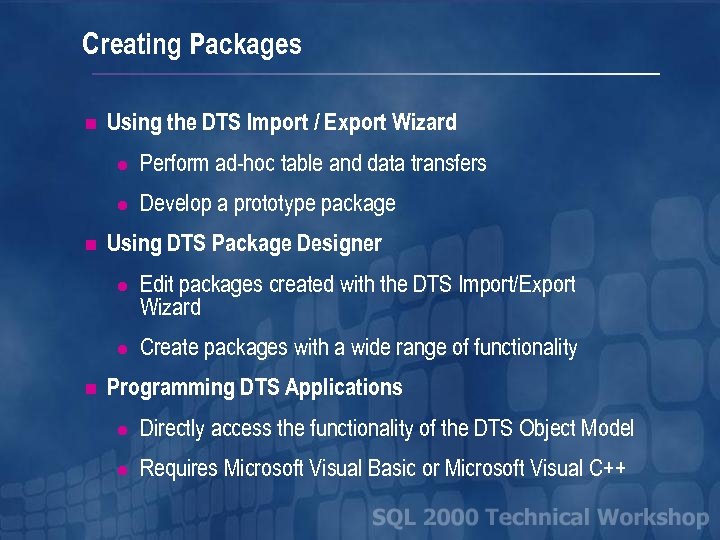 Creating Packages

Using the DTS Import / Export Wizard

Perform ad-hoc table and data transfers

Develop a prototype package

Using DTS Package Designer

Edit packages created with the DTS Import/Export Wizard

Create packages with a wide range of functionality

Programming DTS Applications

Directly access the functionality of the DTS Object Model

Requires Microsoft Visual Basic or Microsoft Visual C++

SQL 2000 Technical Workshop